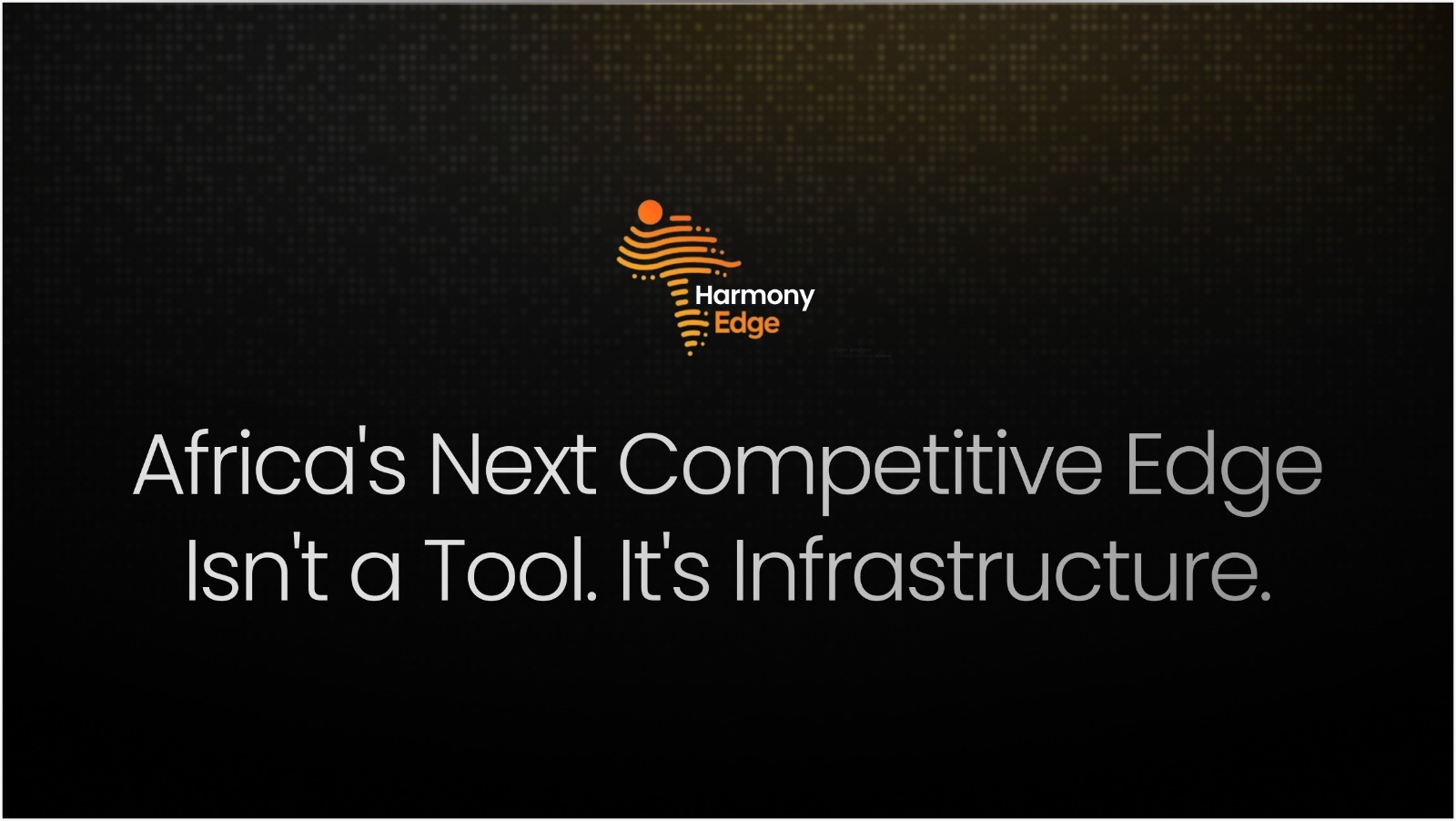 Harmony
Edge

Africa's Next Competitive Edge Isn't a Tool. It's Infrastructure.